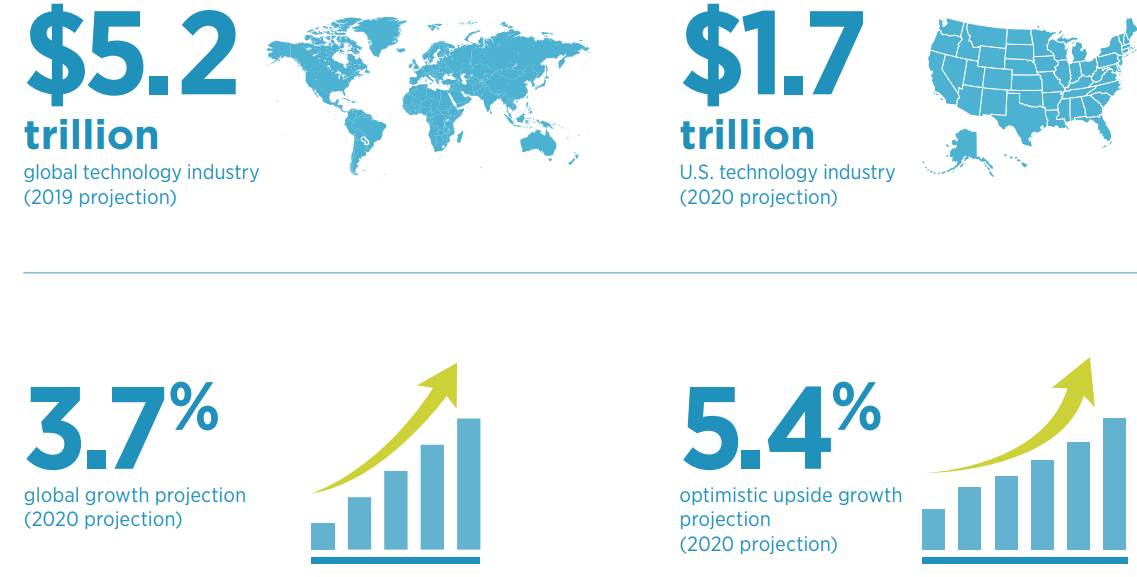 $5.2 trillion
global technology industry (2019 projection)

$1.7 trillion
U.S. technology industry (2020 projection)

3.7%
global growth projection (2020 projection)

5.4%
optimistic upside growth projection (2020 projection)